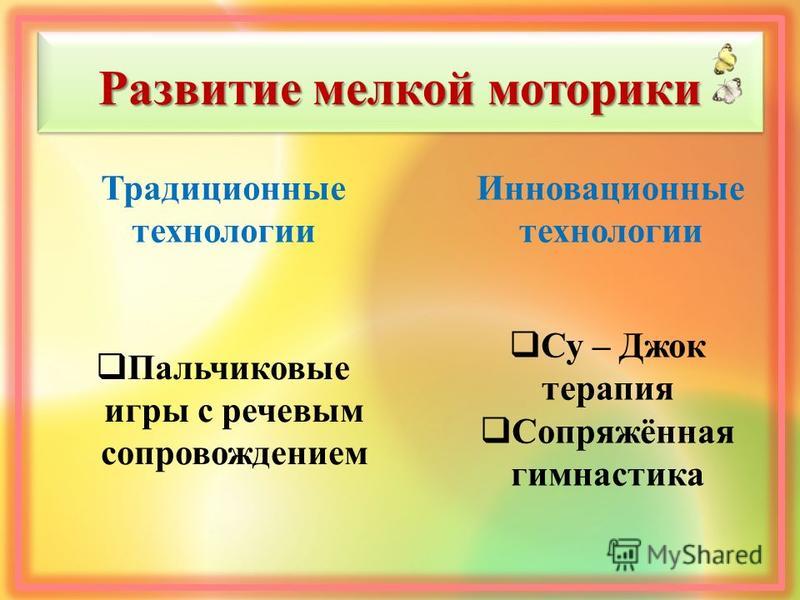 Развитие мелкой моторики

Традиционные технологии

❑Пальчиковые игры с речевым сопровождением

Инновационные технологии

❑Су – Джок терапия
❑Сопряжённая гимнастика

MyShared